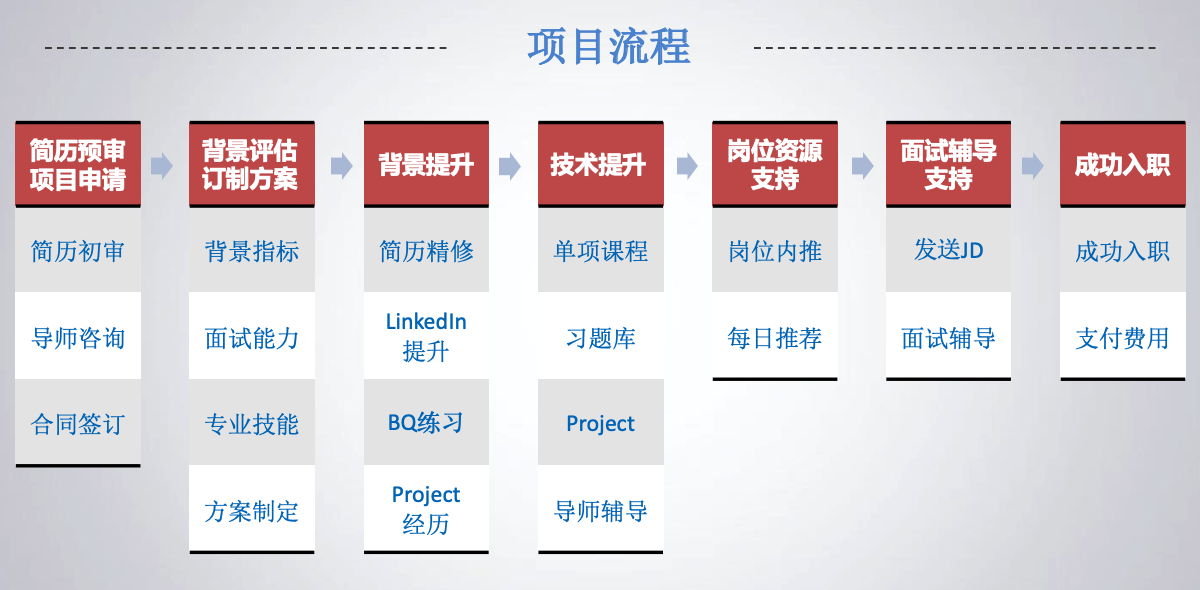 项目流程

简历预审
项目申请

简历初审

导师咨询

合同签订

背景评估
订制方案

背景指标

面试能力

专业技能

方案制定

背景提升

简历精修

LinkedIn
提升

BQ练习

Project
经历

技术提升

单项课程

习题库

Project

导师辅导

岗位资源
支持

岗位内推

每日推荐

面试辅导
支持

发送JD

面试辅导

成功入职

成功入职

支付费用